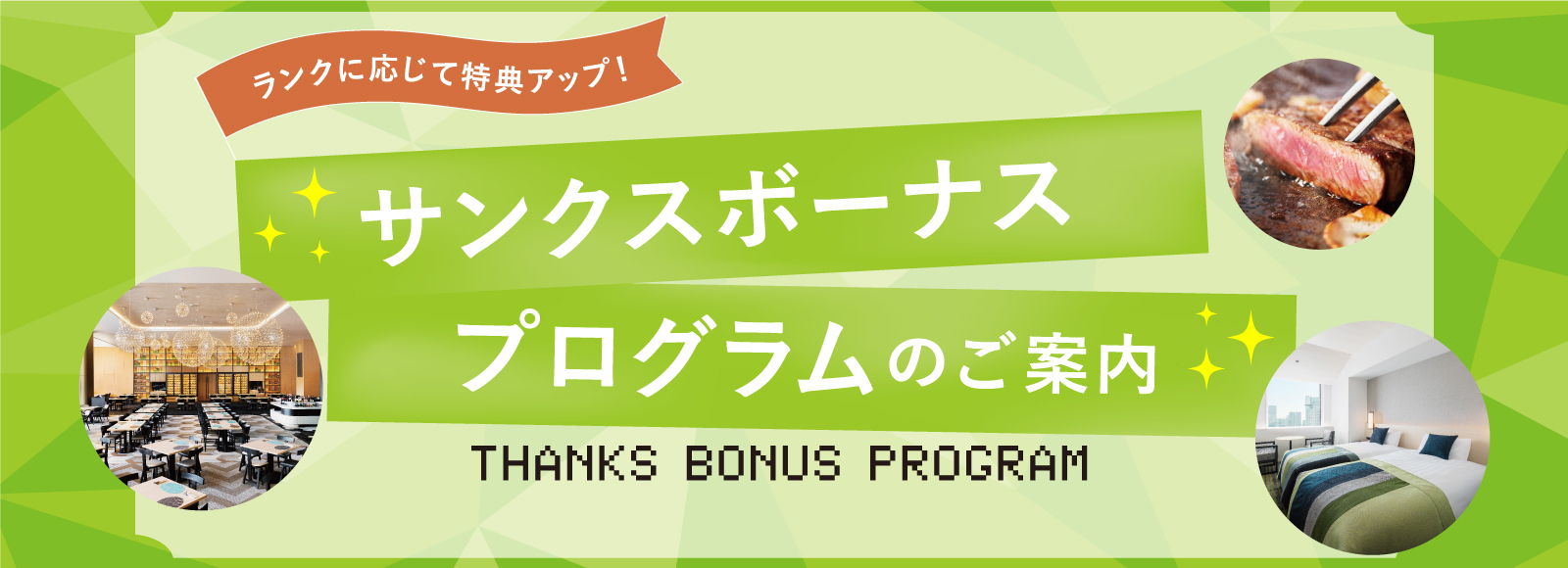 ランクに応じて特典アップ！

サンクスボーナス
プログラムのご案内

THANKS BONUS PROGRAM